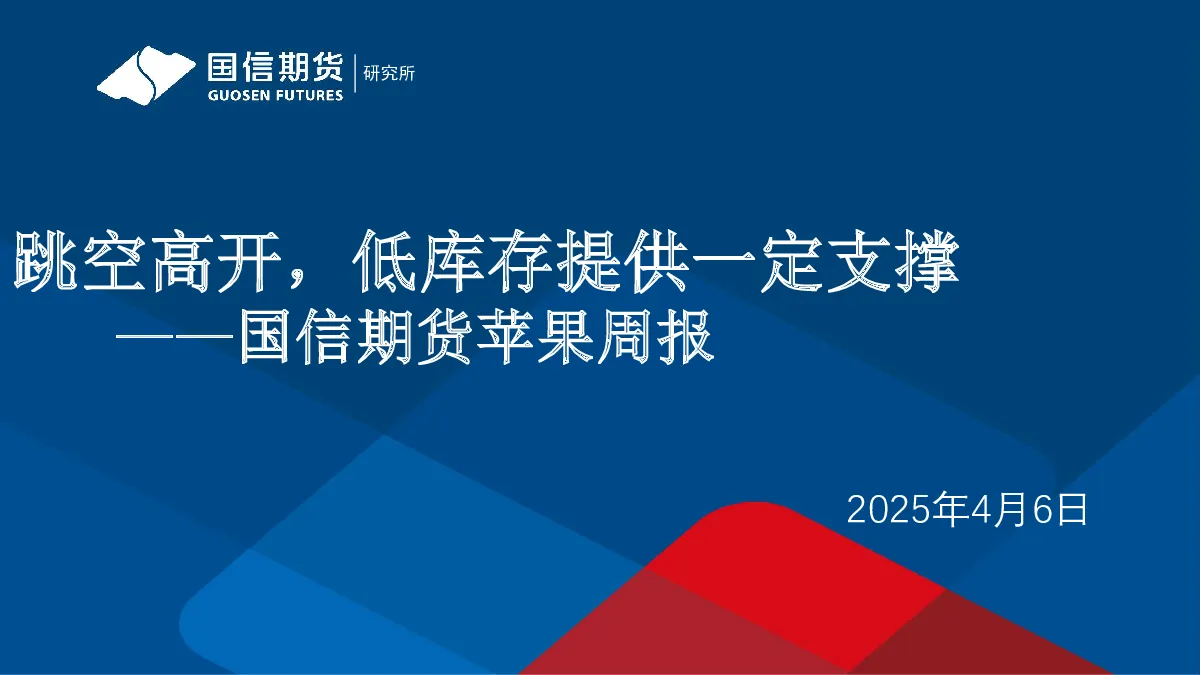 国信期货 GUOSEN FUTURES 研究所

跳空高开，低库存提供一定支撑
——国信期货苹果周报

2025年4月6日